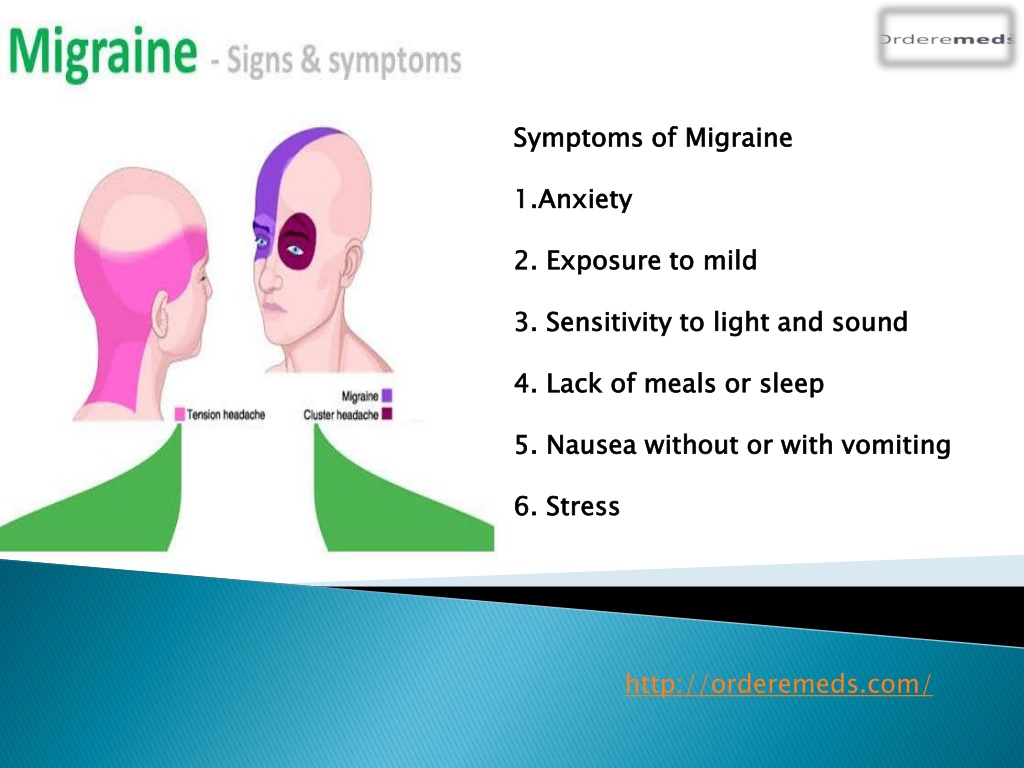 Migraine - Signs & symptoms

Orderemeds

Tension headache

Migraine

Cluster headache

Symptoms of Migraine

1.Anxiety

2. Exposure to mild

3. Sensitivity to light and sound

4. Lack of meals or sleep

5. Nausea without or with vomiting

6. Stress

http://orderemeds.com/